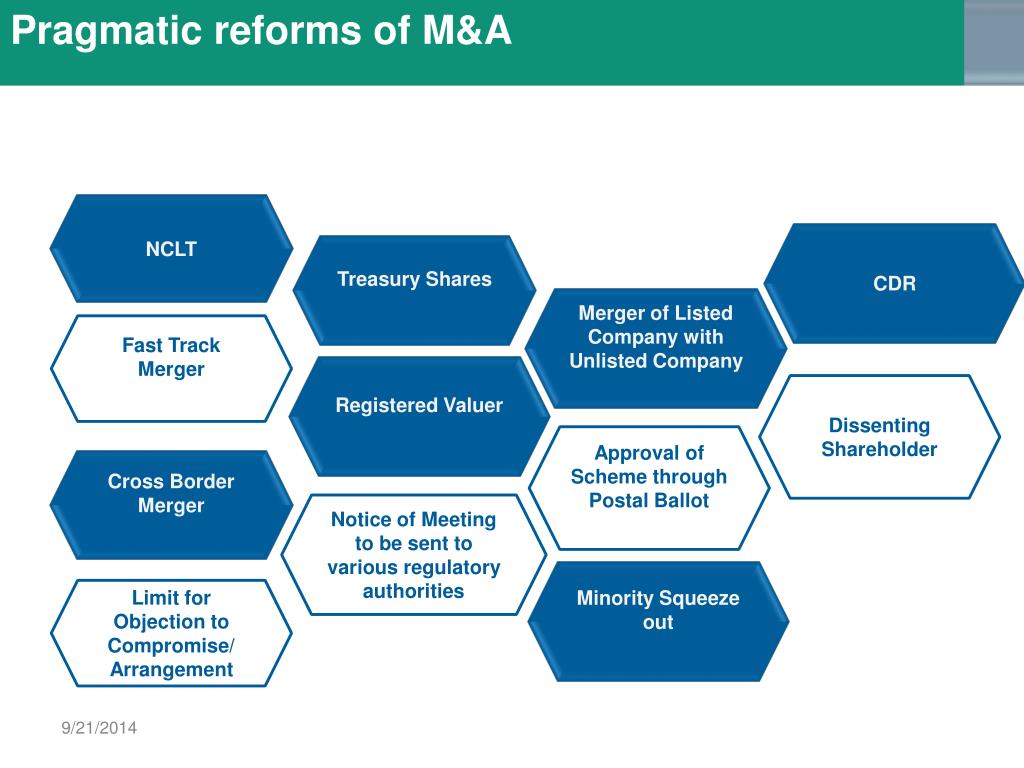 Pragmatic reforms of M&A

NCLT

Fast Track Merger

Cross Border Merger

Limit for Objection to Compromise/ Arrangement

Treasury Shares

Registered Valuer

Notice of Meeting to be sent to various regulatory authorities

Merger of Listed Company with Unlisted Company

Approval of Scheme through Postal Ballot

Minority Squeeze out

CDR

Dissenting Shareholder

9/21/2014